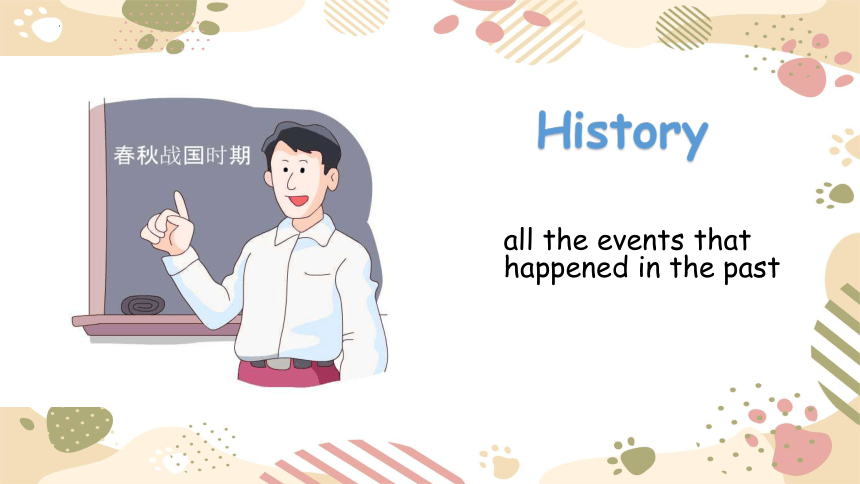 春秋战国时期

History

all the events that happened in the past